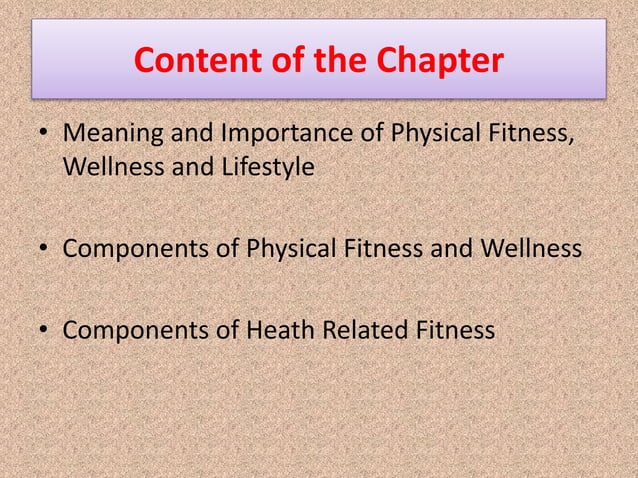 Content of the Chapter

• Meaning and Importance of Physical Fitness, Wellness and Lifestyle

• Components of Physical Fitness and Wellness

• Components of Heath Related Fitness